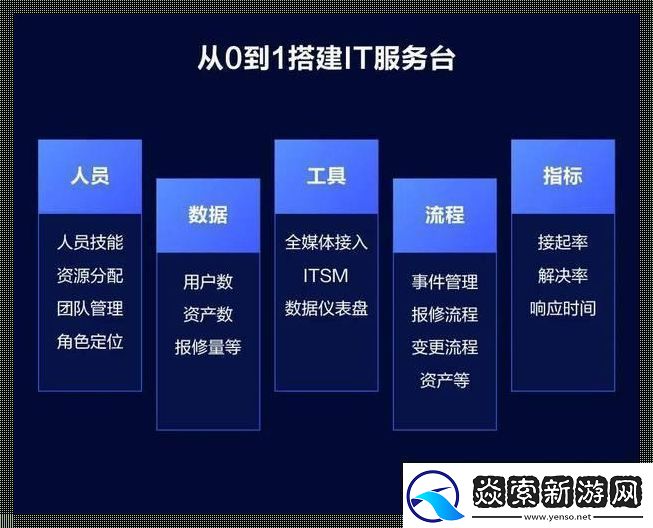 从0到1搭建IT服务台

人员

人员技能
资源分配
团队管理
角色定位

数据

用户数
资产数
报修量等

工具

全媒体接入
ITSM
数据仪表盘

流程

事件管理
报修流程
变更流程
资产等

指标

接起率
解决率
响应时间

焱索新游网
www.yenso.net